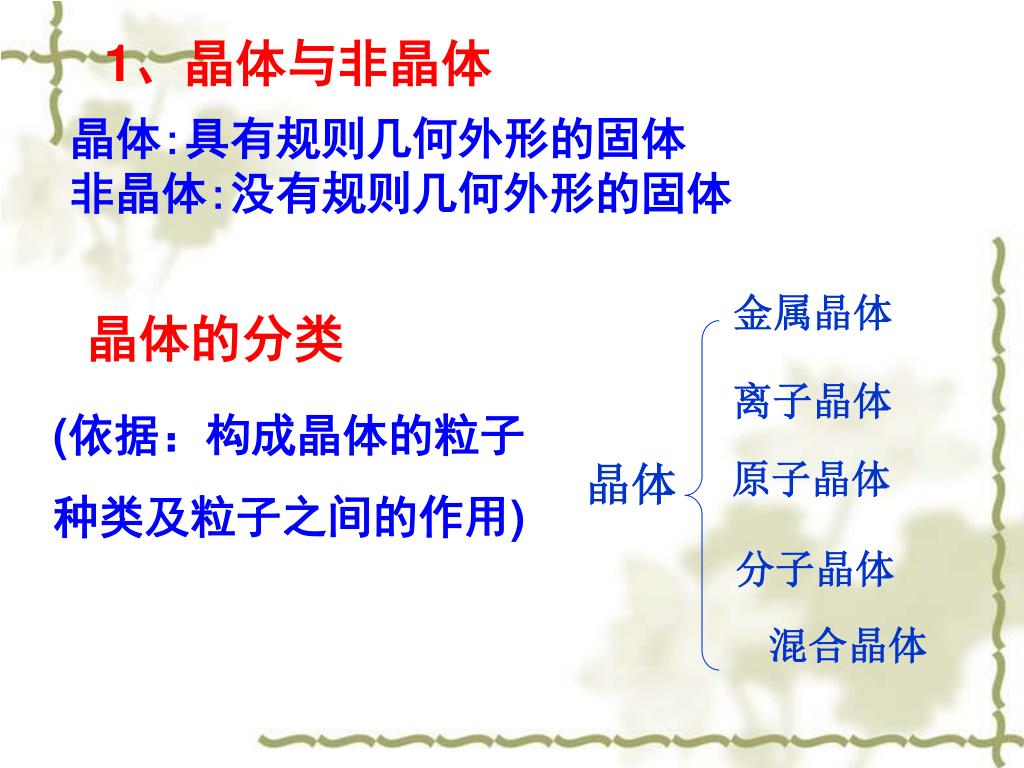 1、晶体与非晶体

晶体:具有规则几何外形的固体
非晶体:没有规则几何外形的固体

晶体的分类

(依据：构成晶体的粒子种类及粒子之间的作用)

晶体

金属晶体
离子晶体
原子晶体
分子晶体
混合晶体